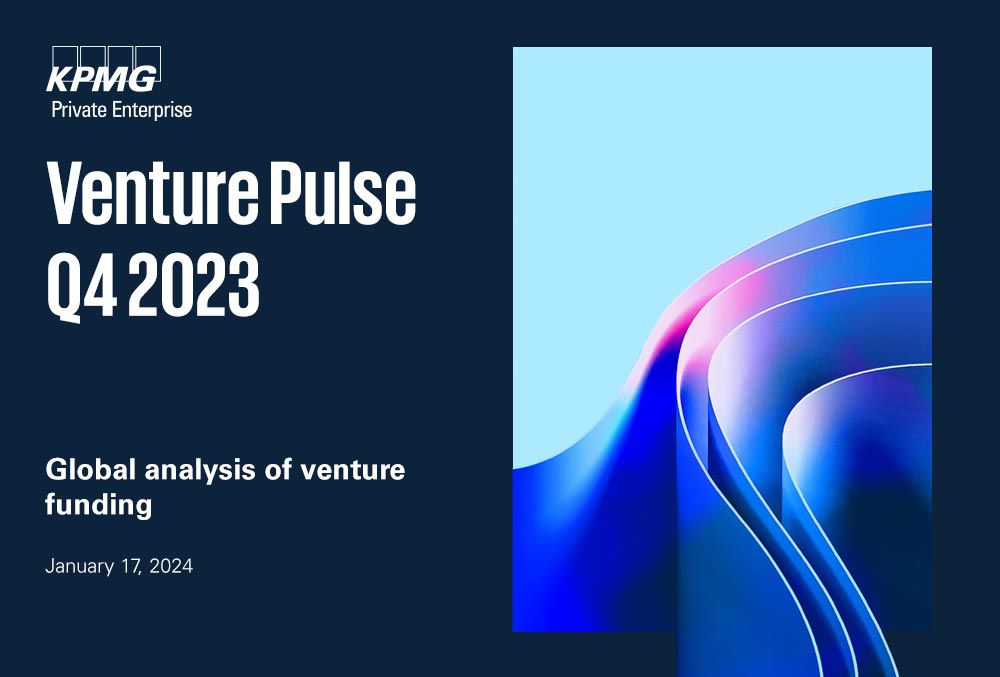 KPMG
Private Enterprise

Venture Pulse
Q4 2023

Global analysis of venture funding

January 17, 2024